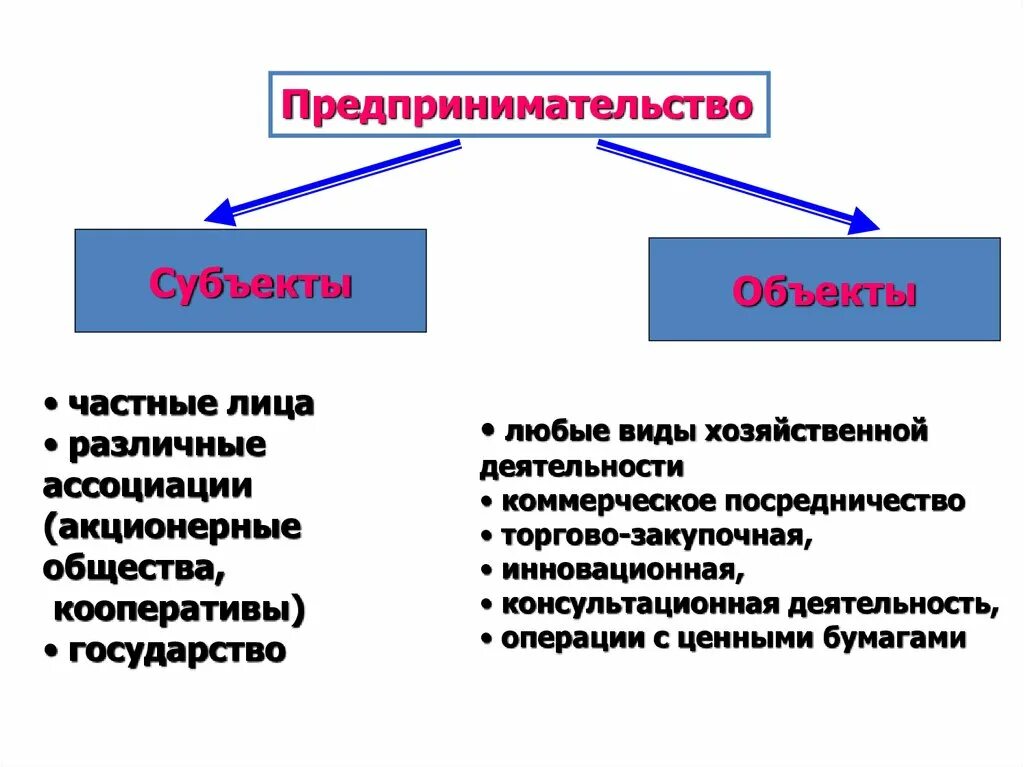 Предпринимательство

Субъекты

Объекты

• частные лица
• различные ассоциации (акционерные общества, кооперативы)
• государство

• любые виды хозяйственной деятельности
• коммерческое посредничество
• торгово-закупочная,
• инновационная,
• консультационная деятельность,
• операции с ценными бумагами